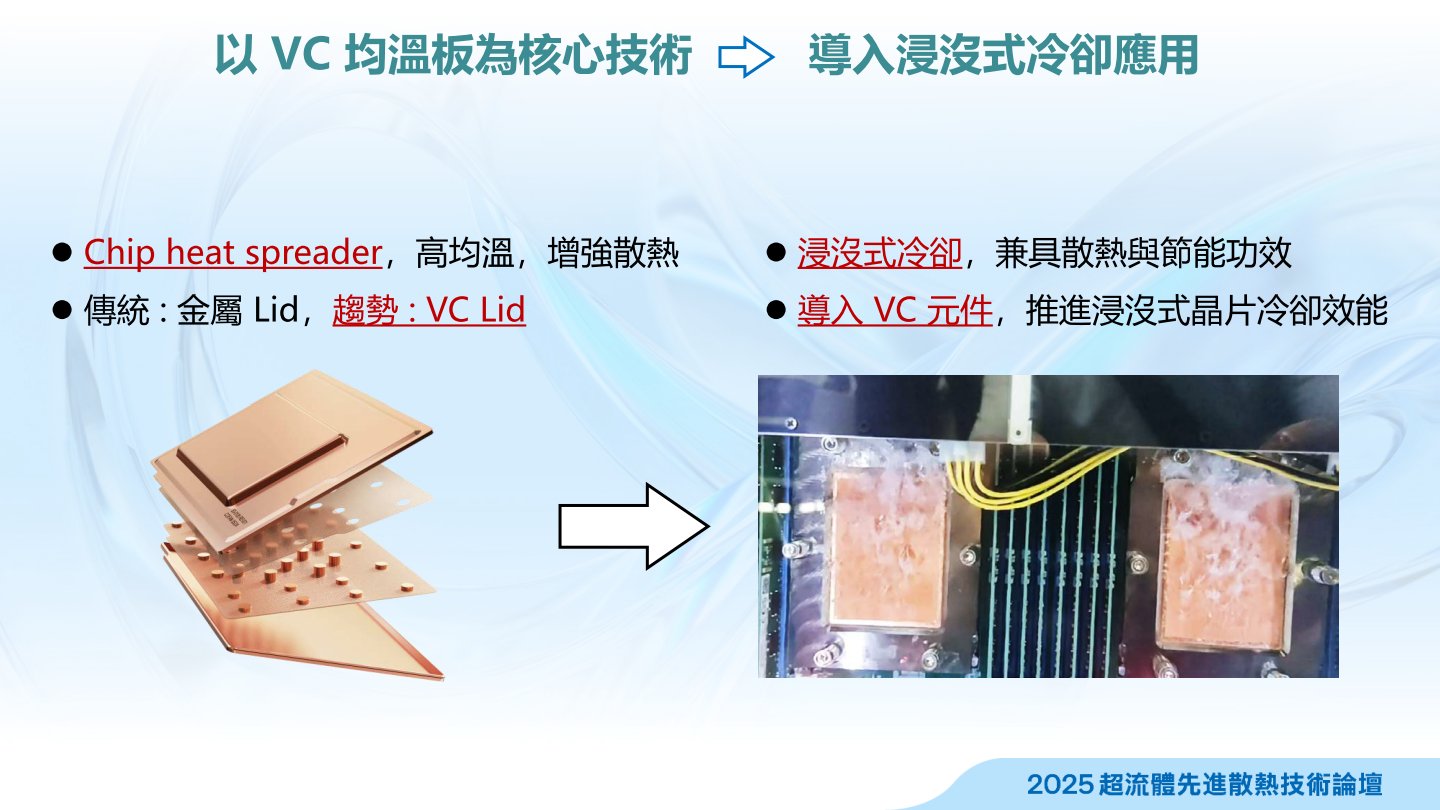 以 VC 均溫板為核心技術 導入浸沒式冷卻應用

● Chip heat spreader，高均溫，增強散熱
● 傳統 : 金屬 Lid，趨勢 : VC Lid

● 浸沒式冷卻，兼具散熱與節能功效
● 導入 VC 元件，推進浸沒式晶片冷卻效能

2025 超流體先進散熱技術論壇